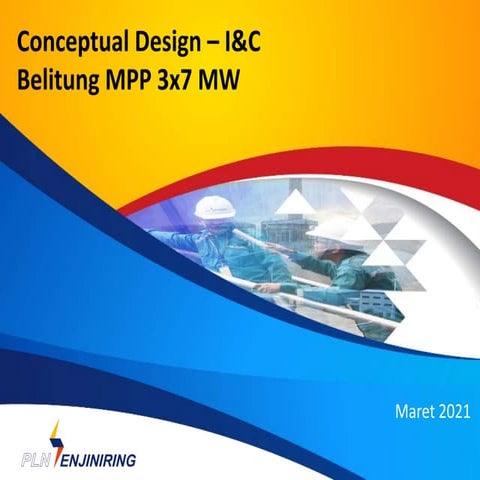 Conceptual Design – I&C
Belitung MPP 3x7 MW

Maret 2021

PLN ENJINIRING